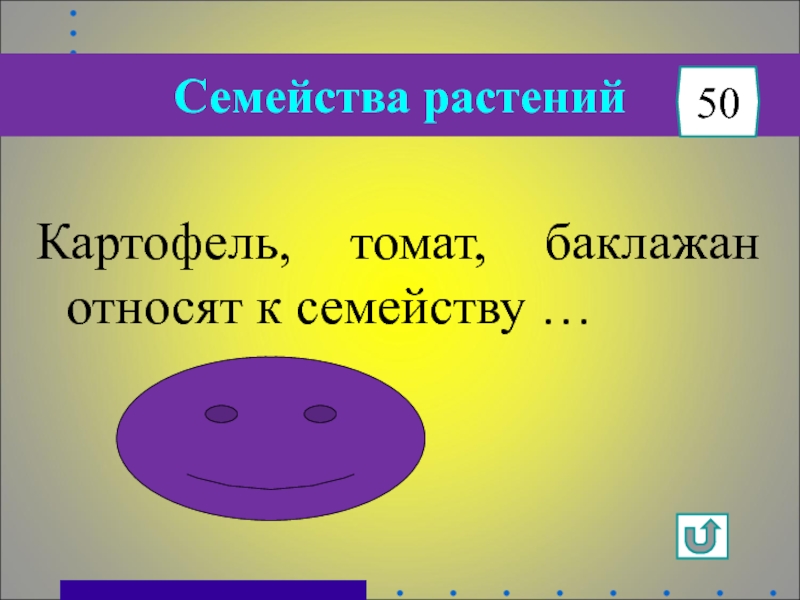 Семейства растений

50

Картофель, томат, баклажан относят к семейству …